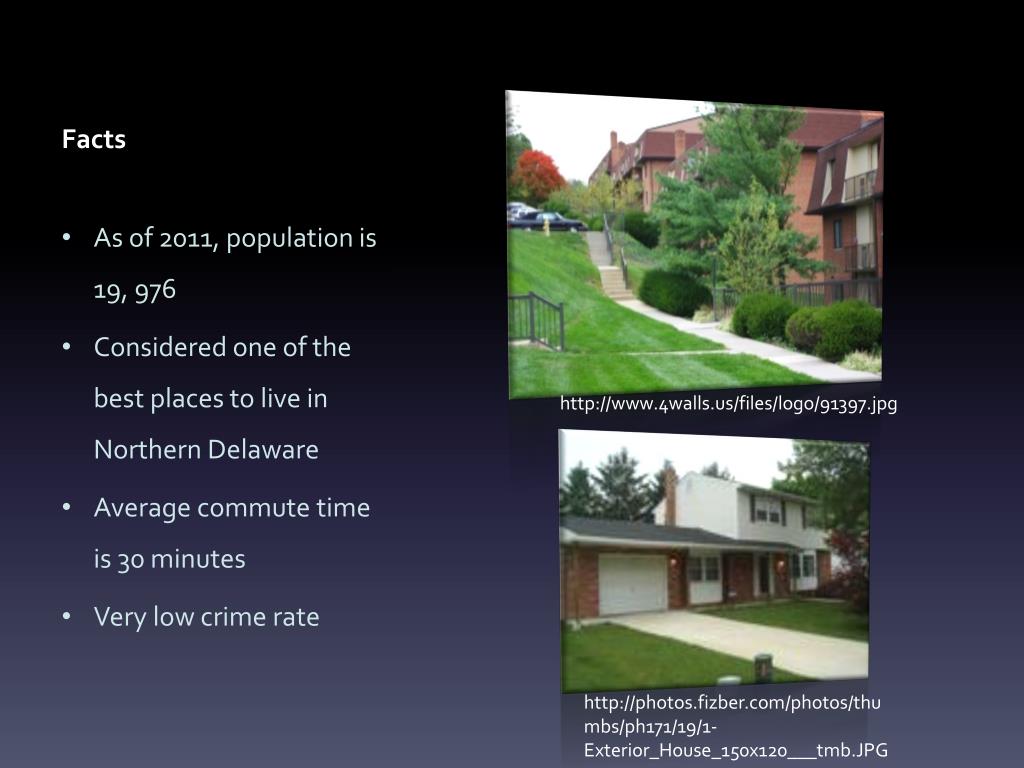 Facts

• As of 2011, population is 19, 976

• Considered one of the best places to live in Northern Delaware

• Average commute time is 30 minutes

• Very low crime rate

http://www.4walls.us/files/logo/91397.jpg

http://photos.fizber.com/photos/thumbs/ph171/19/1-Exterior_House_150x120___tmb.JPG